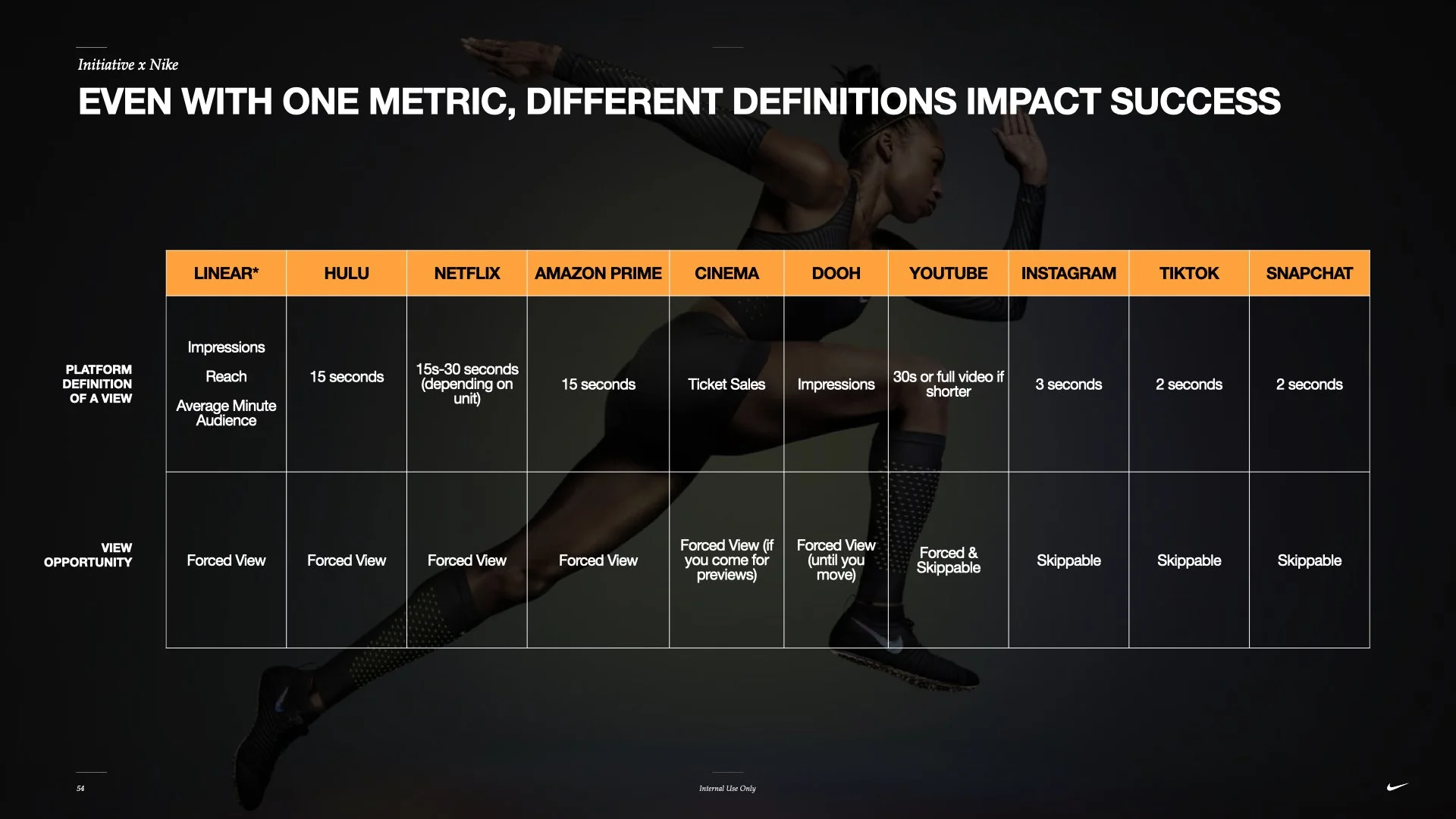 Initiative x Nike

EVEN WITH ONE METRIC, DIFFERENT DEFINITIONS IMPACT SUCCESS

| | LINEAR* | HULU | NETFLIX | AMAZON PRIME | CINEMA | DOOH | YOUTUBE | INSTAGRAM | TIKTOK | SNAPCHAT |
|---|---|---|---|---|---|---|---|---|---|---|
| PLATFORM DEFINITION OF A VIEW | Impressions Reach Average Minute Audience | 15 seconds | 15s-30 seconds (depending on unit) | 15 seconds | Ticket Sales | Impressions | 30s or full video if shorter | 3 seconds | 2 seconds | 2 seconds |
| VIEW OPPORTUNITY | Forced View | Forced View | Forced View | Forced View | Forced View (if you come for previews) | Forced View (until you move) | Forced & Skippable | Skippable | Skippable | Skippable |

54

Internal Use Only